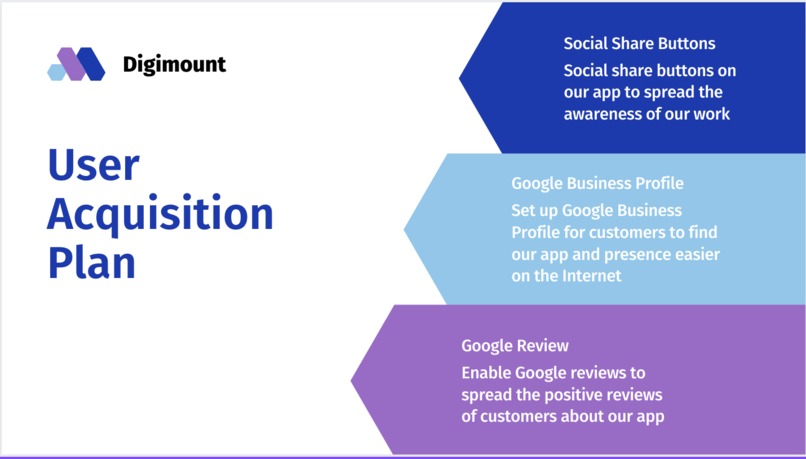 Digimount

User Acquisition Plan

Social Share Buttons

Social share buttons on our app to spread the awareness of our work

Google Business Profile

Set up Google Business Profile for customers to find our app and presence easier on the Internet

Google Review

Enable Google reviews to spread the positive reviews of customers about our app